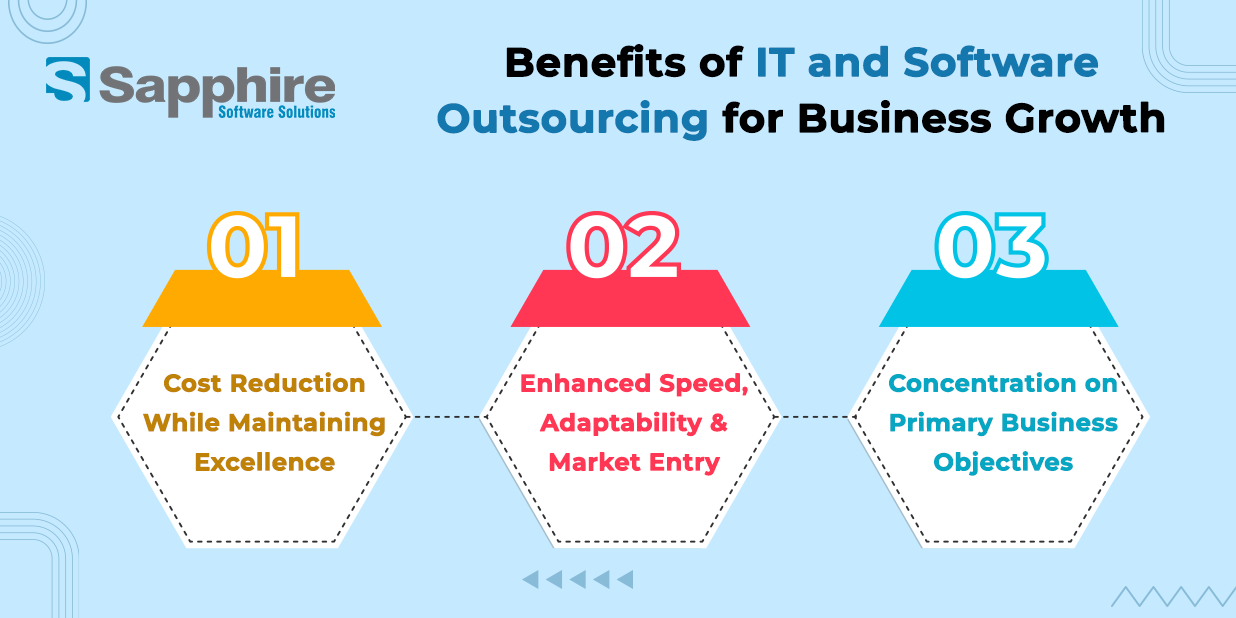 Sapphire
Software Solutions

Benefits of IT and Software Outsourcing for Business Growth

01
Cost Reduction While Maintaining Excellence

02
Enhanced Speed, Adaptability & Market Entry

03
Concentration on Primary Business Objectives